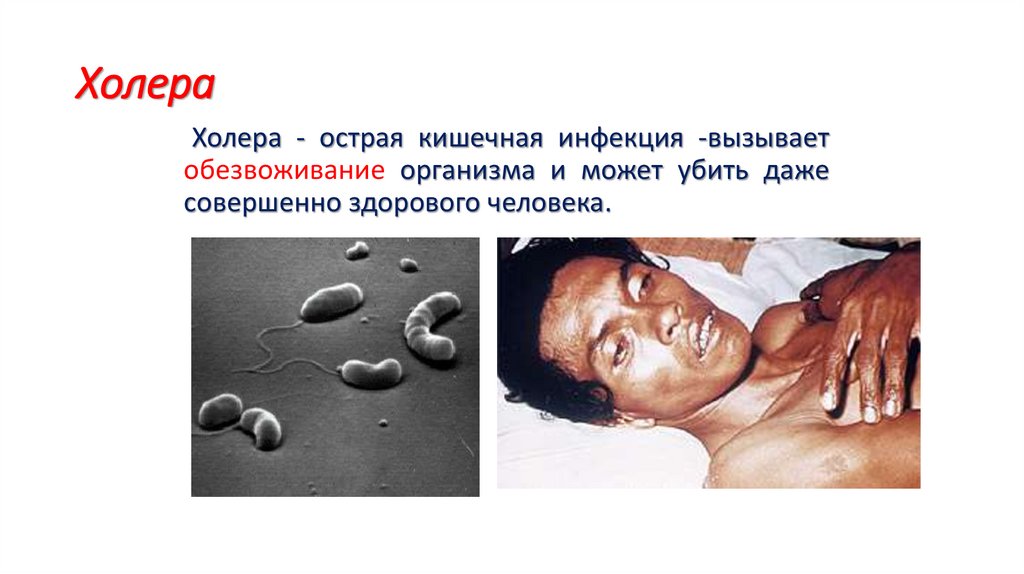 Холера

Холера - острая кишечная инфекция -вызывает обезвоживание организма и может убить даже совершенно здорового человека.